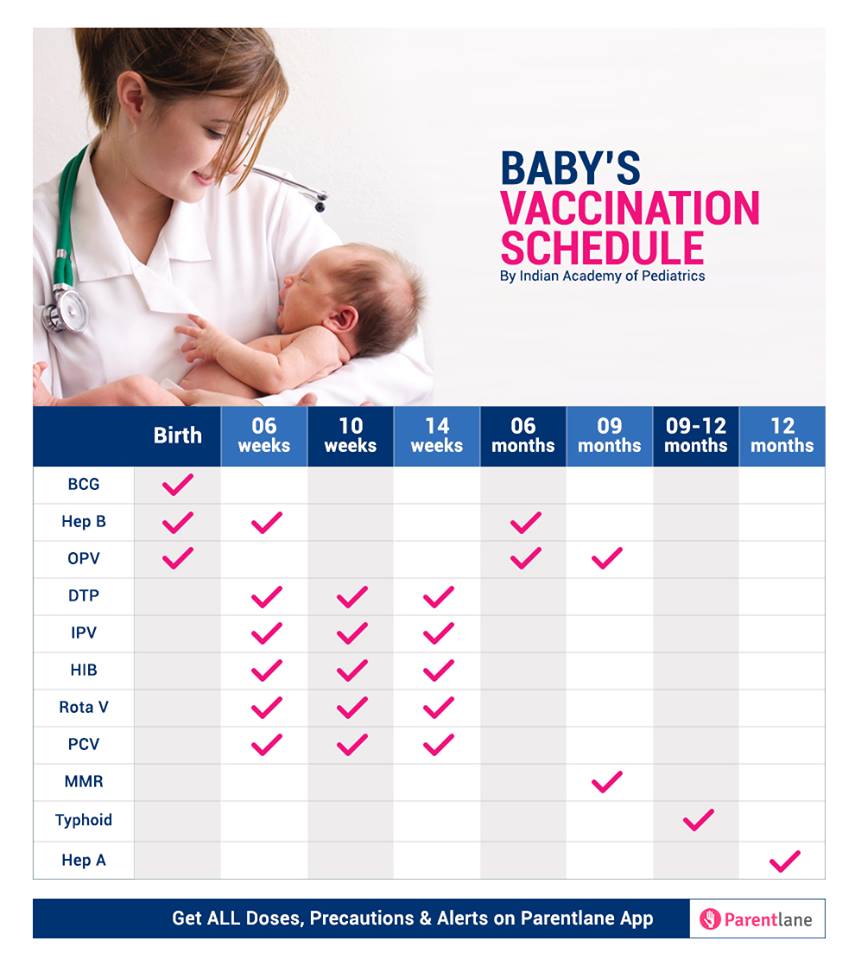 BABY'S VACCINATION SCHEDULE
By Indian Academy of Pediatrics

| | Birth | 06 weeks | 10 weeks | 14 weeks | 06 months | 09 months | 09-12 months | 12 months |
|---|---|---|---|---|---|---|---|---|
| BCG | ✓ | | | | | | | |
| Hep B | ✓ | ✓ | | | ✓ | | | |
| OPV | ✓ | | | | ✓ | ✓ | | |
| DTP | | ✓ | ✓ | ✓ | | | | |
| IPV | | ✓ | ✓ | ✓ | | | | |
| HIB | | ✓ | ✓ | ✓ | | | | |
| Rota V | | ✓ | ✓ | ✓ | | | | |
| PCV | | ✓ | ✓ | ✓ | | | | |
| MMR | | | | | | ✓ | | |
| Typhoid | | | | | | | ✓ | |
| Hep A | | | | | | | | ✓ |

Get ALL Doses, Precautions & Alerts on Parentlane App
Parentlane